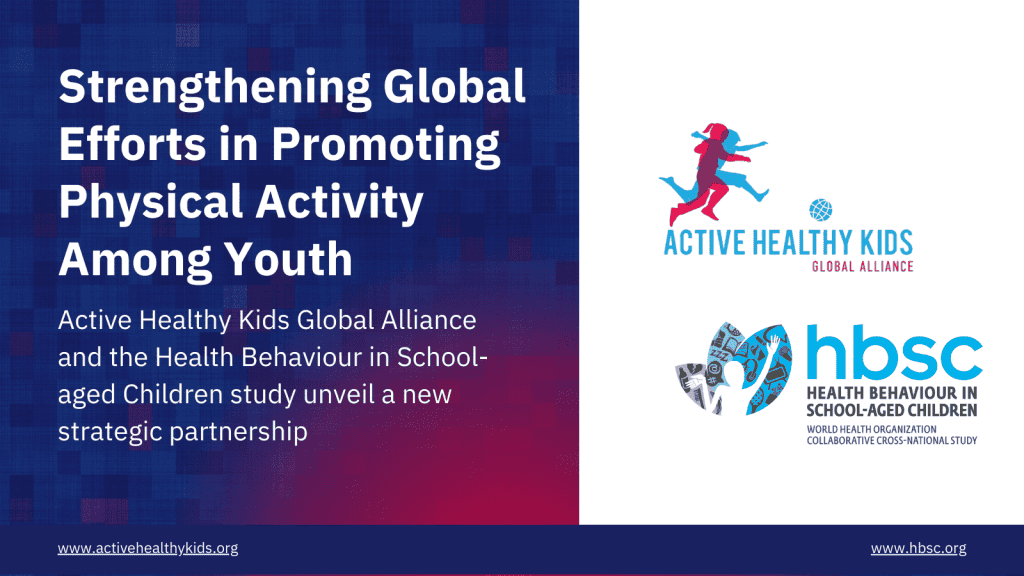 Strengthening Global Efforts in Promoting Physical Activity Among Youth

Active Healthy Kids Global Alliance and the Health Behaviour in School-aged Children study unveil a new strategic partnership

ACTIVE HEALTHY KIDS
GLOBAL ALLIANCE

hbsc
HEALTH BEHAVIOUR IN SCHOOL-AGED CHILDREN
WORLD HEALTH ORGANIZATION COLLABORATIVE CROSS-NATIONAL STUDY

www.activehealthykids.org

www.hbsc.org